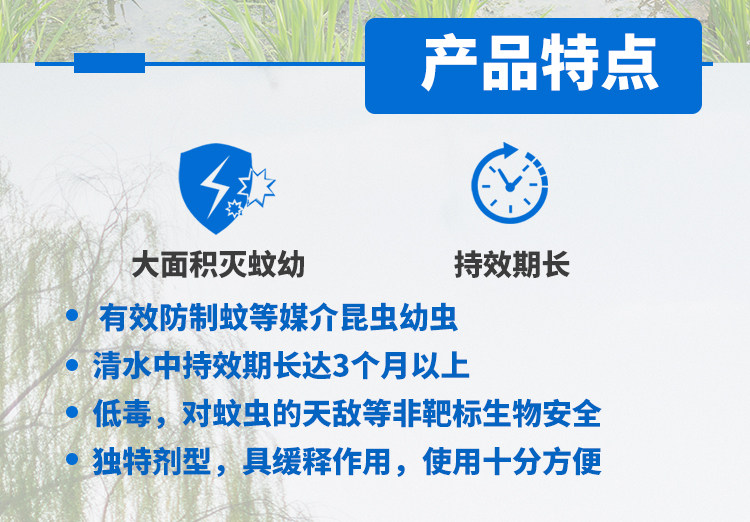 产品特点

大面积灭蚊幼

持效期长

• 有效防制蚊等媒介昆虫幼虫
• 清水中持效期长达3个月以上
• 低毒，对蚊虫的天敌等非靶标生物安全
• 独特剂型，具缓释作用，使用十分方便